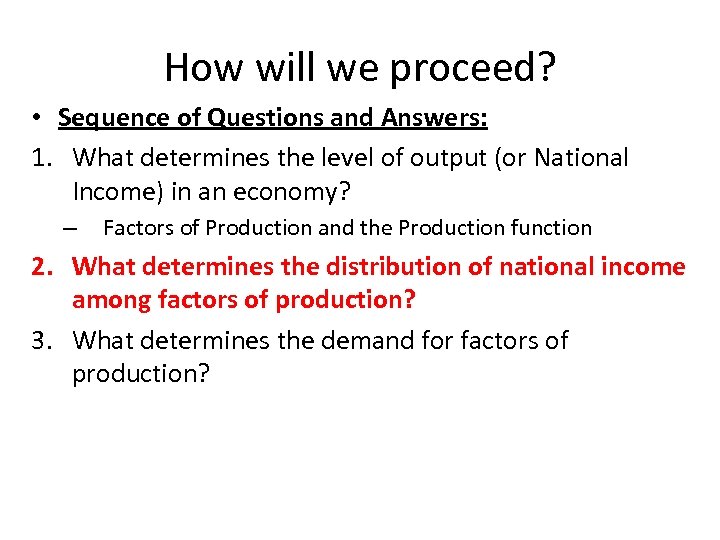 How will we proceed?

• Sequence of Questions and Answers:

1. What determines the level of output (or National Income) in an economy?
– Factors of Production and the Production function

2. What determines the distribution of national income among factors of production?

3. What determines the demand for factors of production?